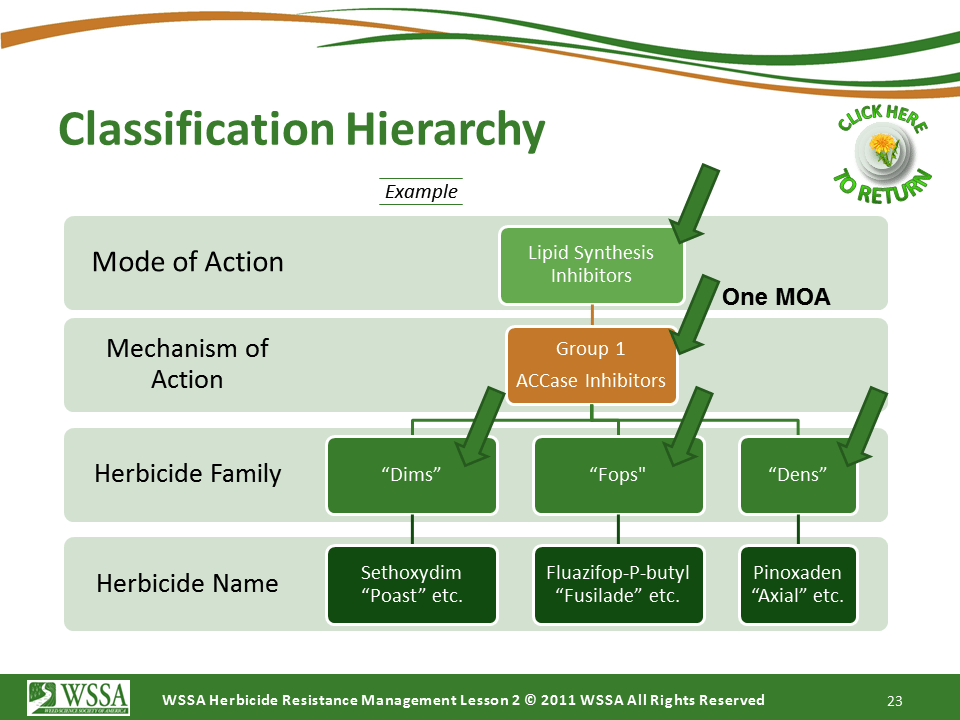 Classification Hierarchy

CLICK HERE TO RETURN

Example

Mode of Action

Lipid Synthesis Inhibitors

One MOA

Mechanism of Action

Group 1
ACCase Inhibitors

Herbicide Family

“Dims”

“Fops"

“Dens”

Herbicide Name

Sethoxydim “Poast” etc.

Fluazifop-P-butyl “Fusilade” etc.

Pinoxaden “Axial” etc.

WSSA
WEED SCIENCE SOCIETY OF AMERICA

WSSA Herbicide Resistance Management Lesson 2 © 2011 WSSA All Rights Reserved

23